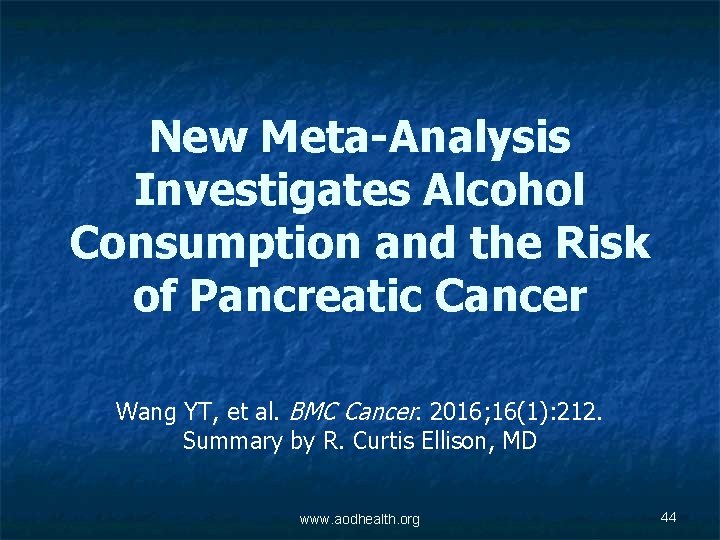 New Meta-Analysis Investigates Alcohol Consumption and the Risk of Pancreatic Cancer

Wang YT, et al. BMC Cancer. 2016;16(1):212.
Summary by R. Curtis Ellison, MD

www.aodhealth.org

44